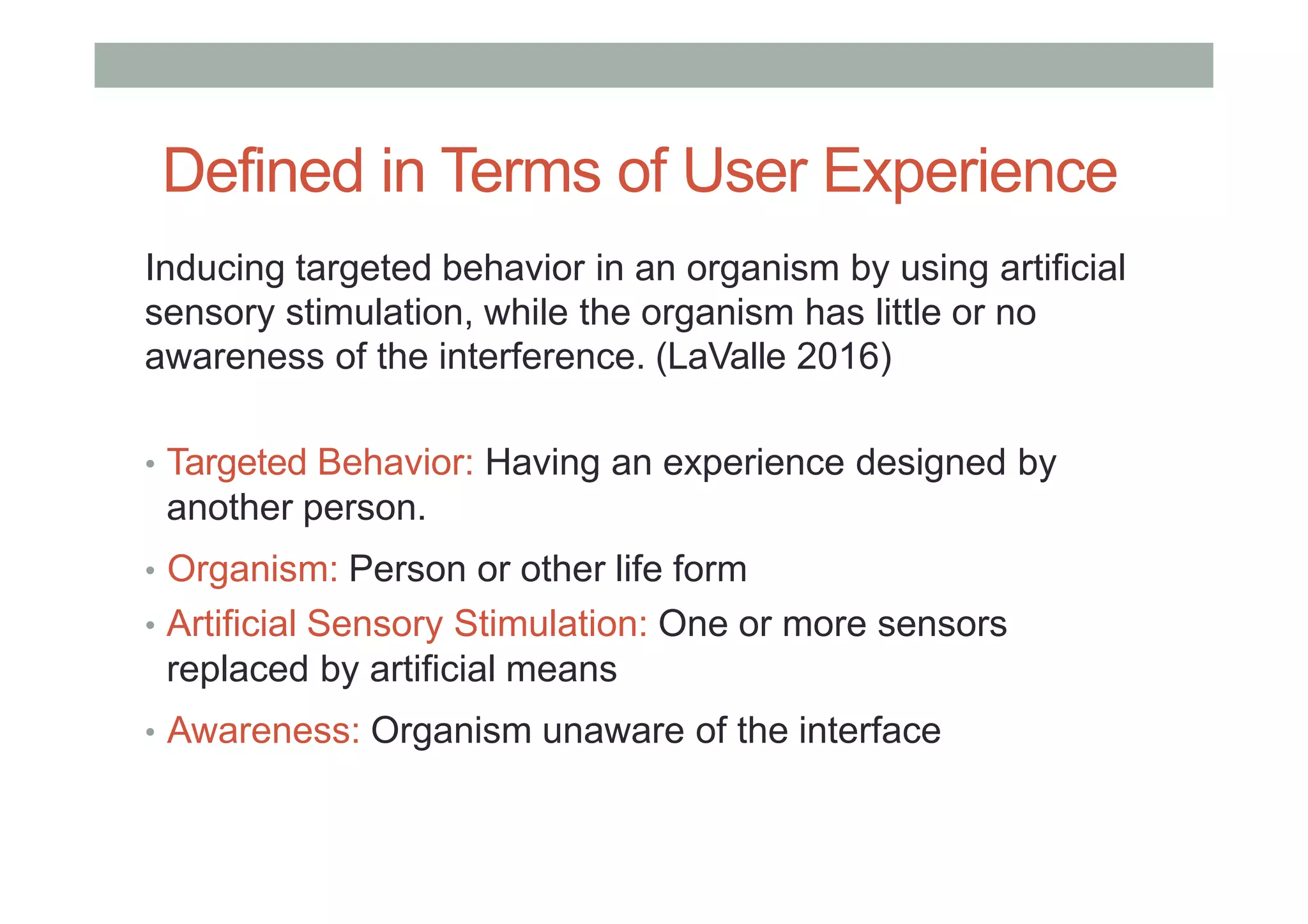 Defined in Terms of User Experience

Inducing targeted behavior in an organism by using artificial sensory stimulation, while the organism has little or no awareness of the interference. (LaValle 2016)

• Targeted Behavior: Having an experience designed by another person.
• Organism: Person or other life form
• Artificial Sensory Stimulation: One or more sensors replaced by artificial means
• Awareness: Organism unaware of the interface